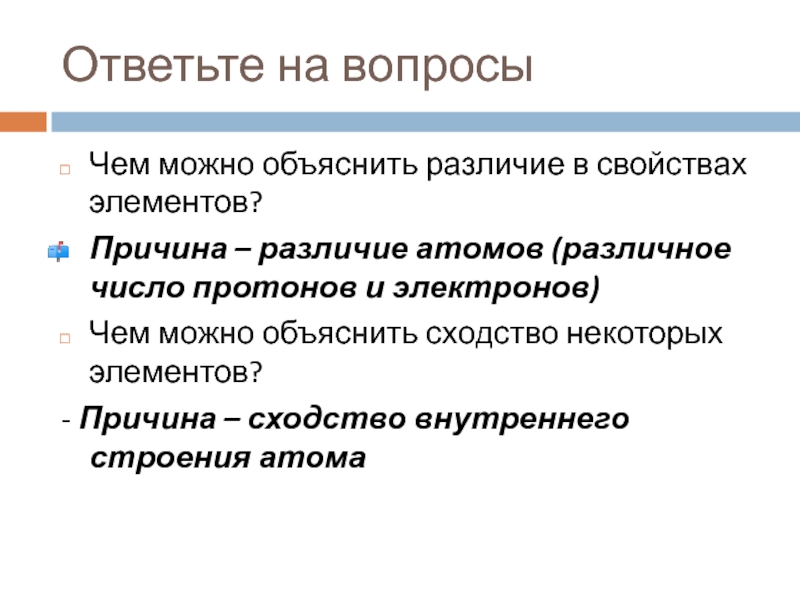 Ответьте на вопросы

Чем можно объяснить различие в свойствах элементов?

Причина – различие атомов (различное число протонов и электронов)

Чем можно объяснить сходство некоторых элементов?

- Причина – сходство внутреннего строения атома